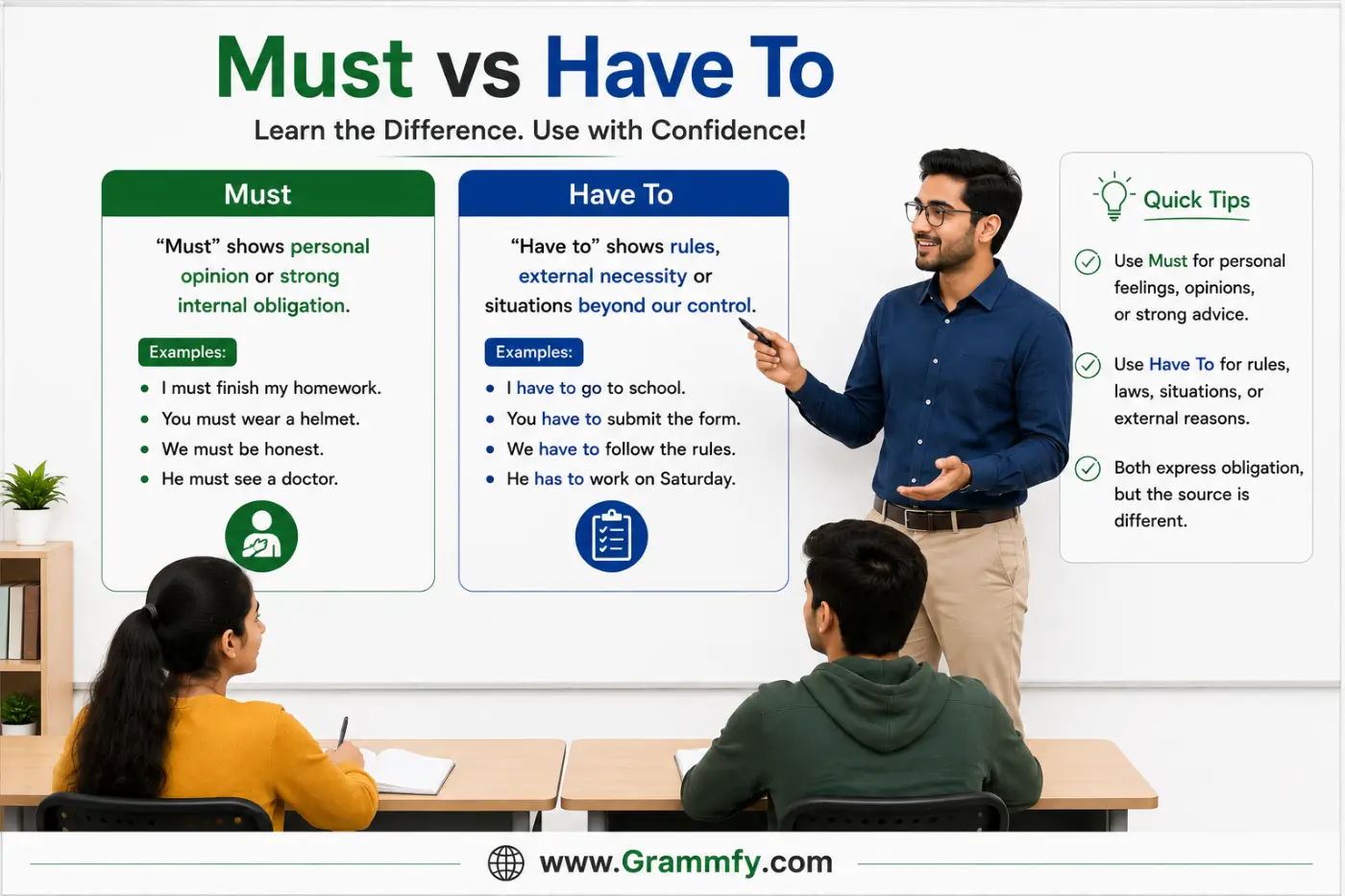 Must vs Have To

Learn the Difference. Use with Confidence!

Must

"Must" shows personal opinion or strong internal obligation.

Examples:

- I must finish my homework.
- You must wear a helmet.
- We must be honest.
- He must see a doctor.

Have To

"Have to" shows rules, external necessity or situations beyond our control.

Examples:

- I have to go to school.
- You have to submit the form.
- We have to follow the rules.
- He has to work on Saturday.

Quick Tips

Use Must for personal feelings, opinions, or strong advice.

Use Have To for rules, laws, situations, or external reasons.

Both express obligation, but the source is different.

www.Grammfy.com